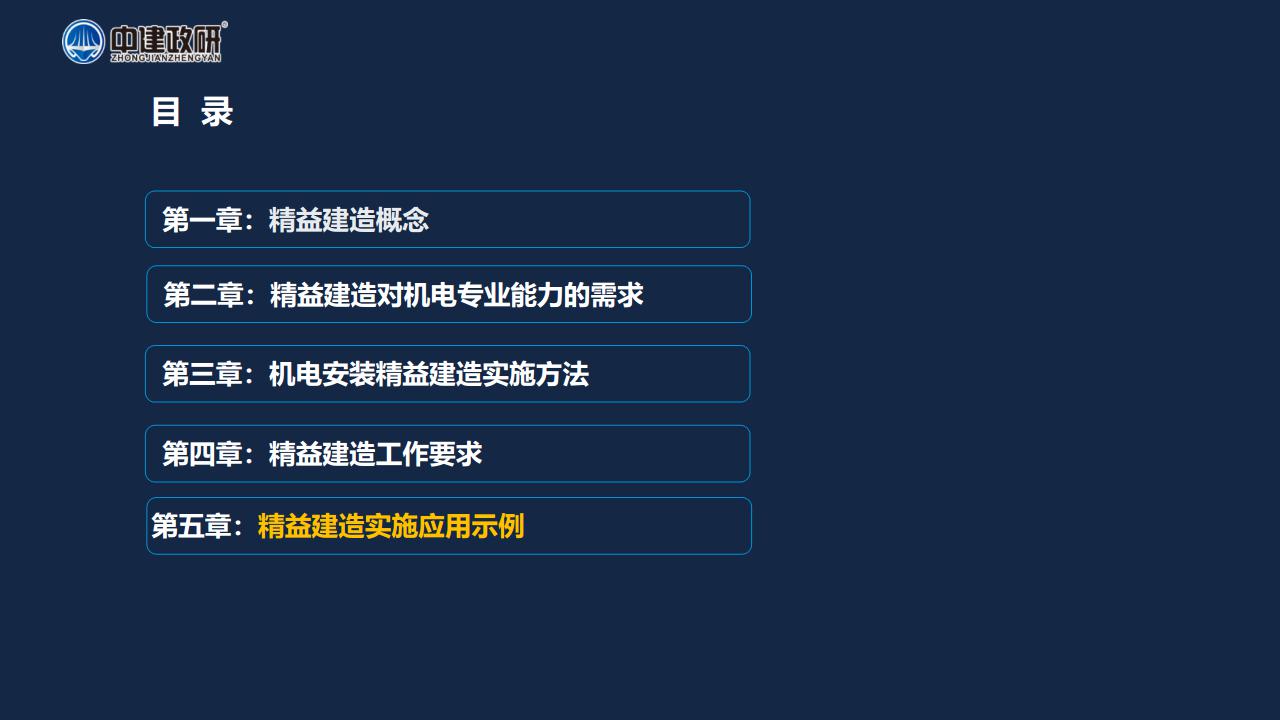 中建政研®
ZHONGJIANZHENGYAN

目 录

第一章：精益建造概念

第二章：精益建造对机电专业能力的需求

第三章：机电安装精益建造实施方法

第四章：精益建造工作要求

第五章：精益建造实施应用示例